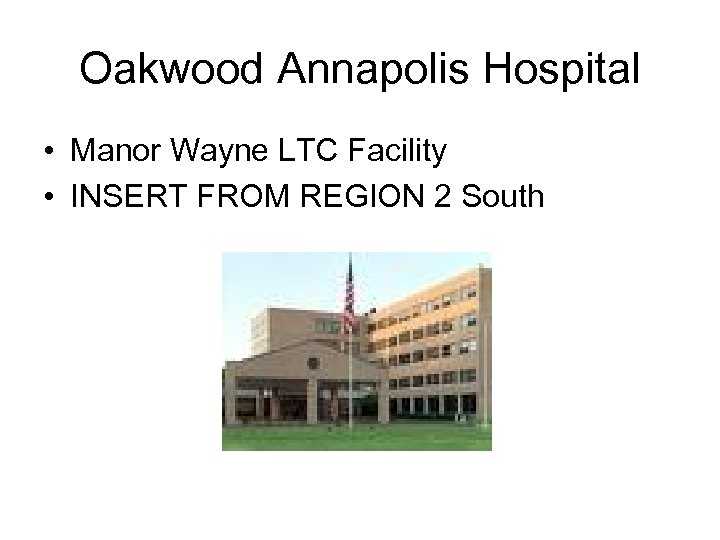 Oakwood Annapolis Hospital

• Manor Wayne LTC Facility
• INSERT FROM REGION 2 South